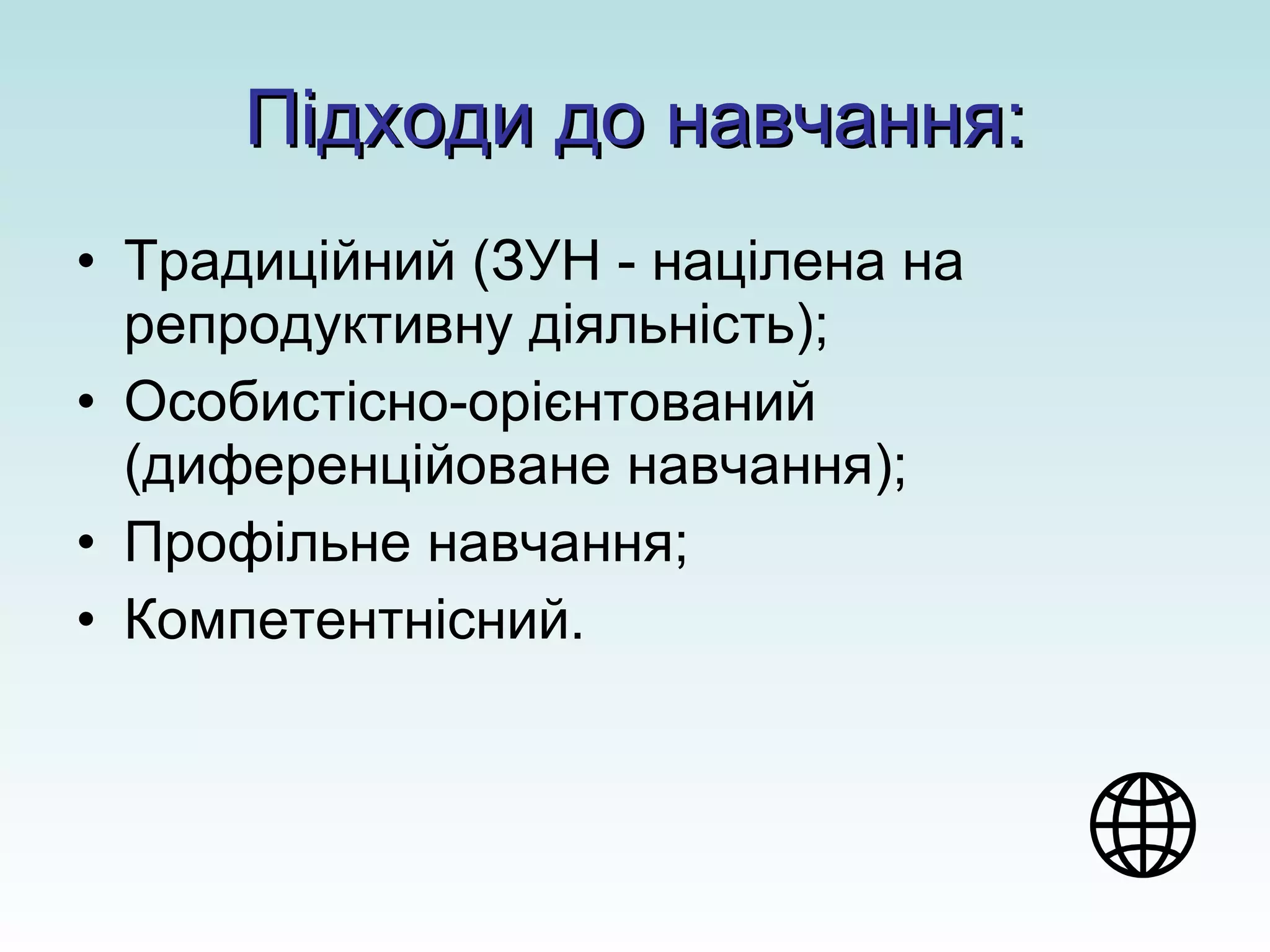 Підходи до навчання:

• Традиційний (ЗУН - націлена на репродуктивну діяльність);
• Особистісно-орієнтований (диференційоване навчання);
• Профільне навчання;
• Компетентнісний.